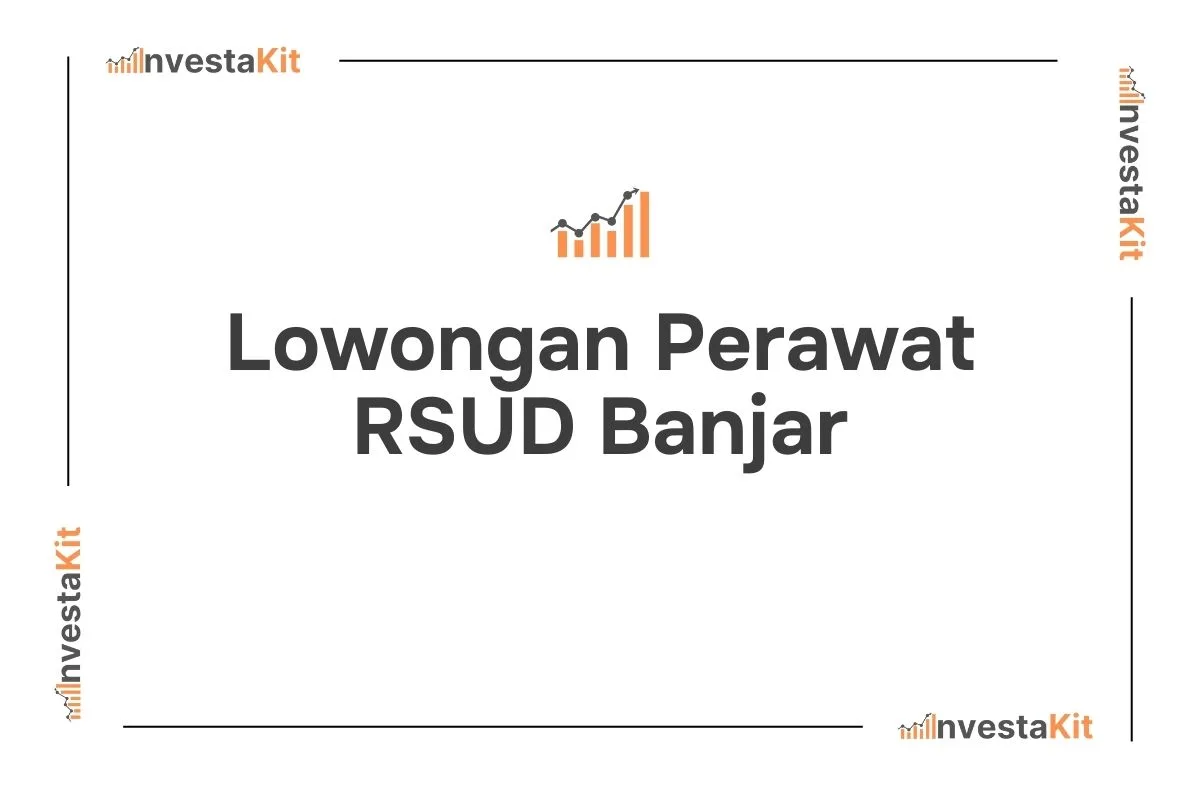 InvestaKit

InvestaKit

Lowongan Perawat RSUD Banjar

InvestaKit

InvestaKit